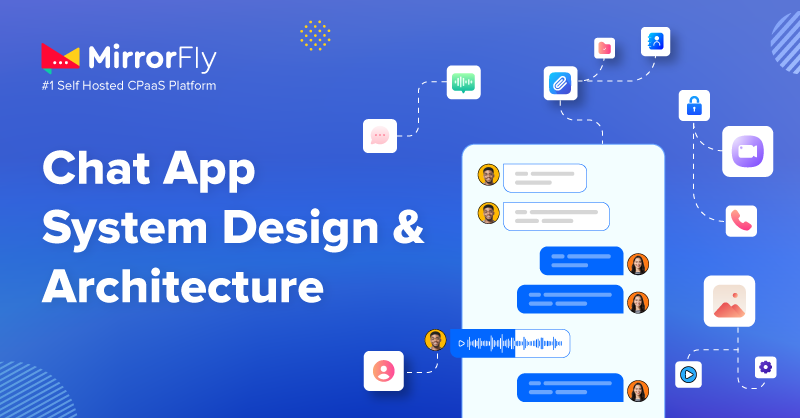 MirrorFly
#1 Self Hosted CPaaS Platform

Chat App System Design & Architecture